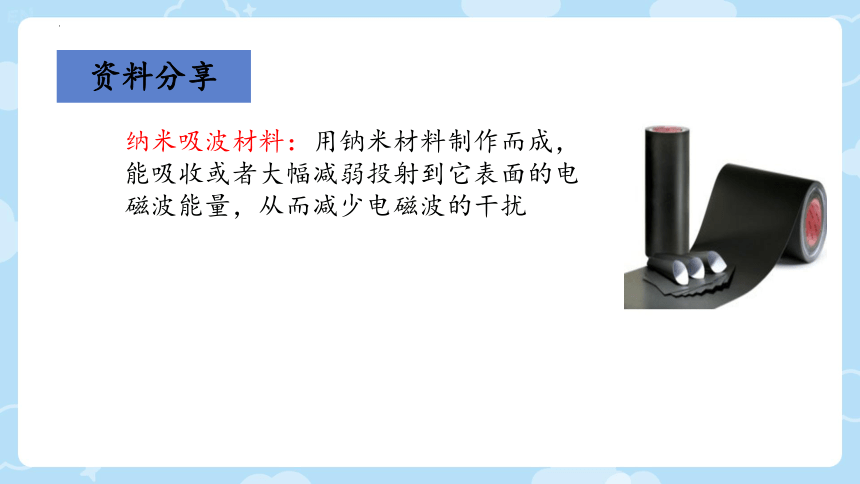 资料分享

纳米吸波材料：用钠米材料制作而成，能吸收或者大幅减弱投射到它表面的电磁波能量，从而减少电磁波的干扰